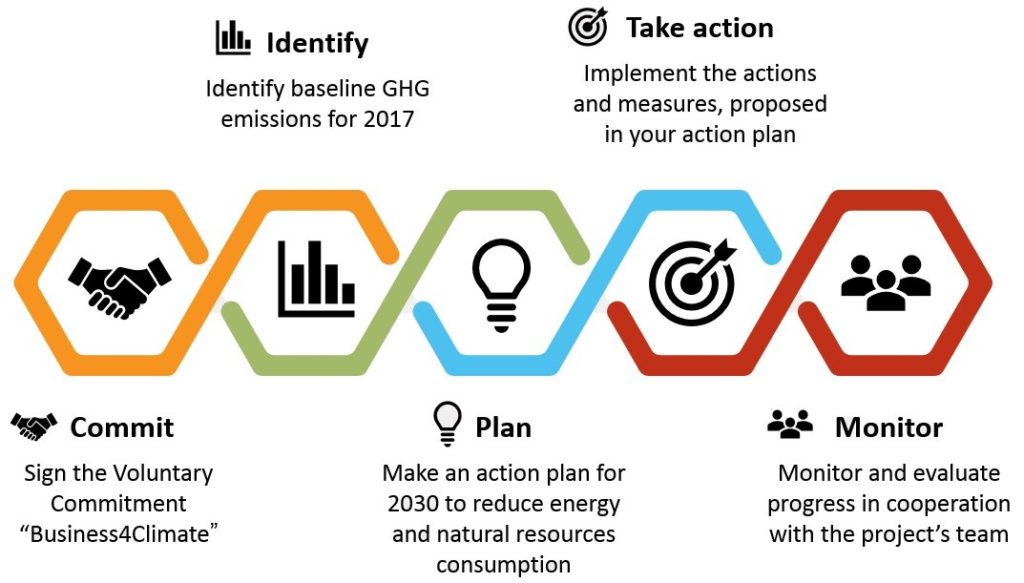 Identify

Identify baseline GHG emissions for 2017

Take action

Implement the actions and measures, proposed in your action plan

Commit

Sign the Voluntary Commitment “Business4Climate”

Plan

Make an action plan for 2030 to reduce energy and natural resources consumption

Monitor

Monitor and evaluate progress in cooperation with the project’s team